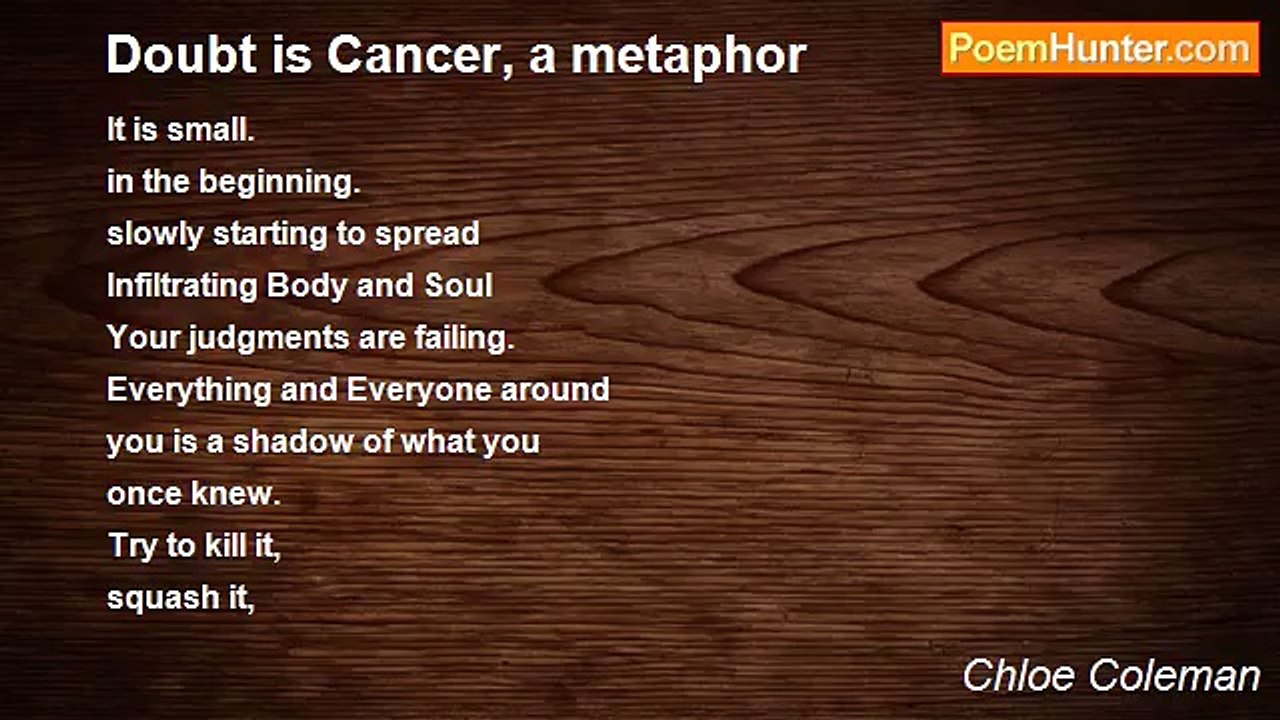 Doubt is Cancer, a metaphor

PoemHunter.com

It is small.
in the beginning.
slowly starting to spread
Infiltrating Body and Soul
Your judgments are failing.
Everything and Everyone around
you is a shadow of what you
once knew.
Try to kill it,
squash it,

Chloe Coleman